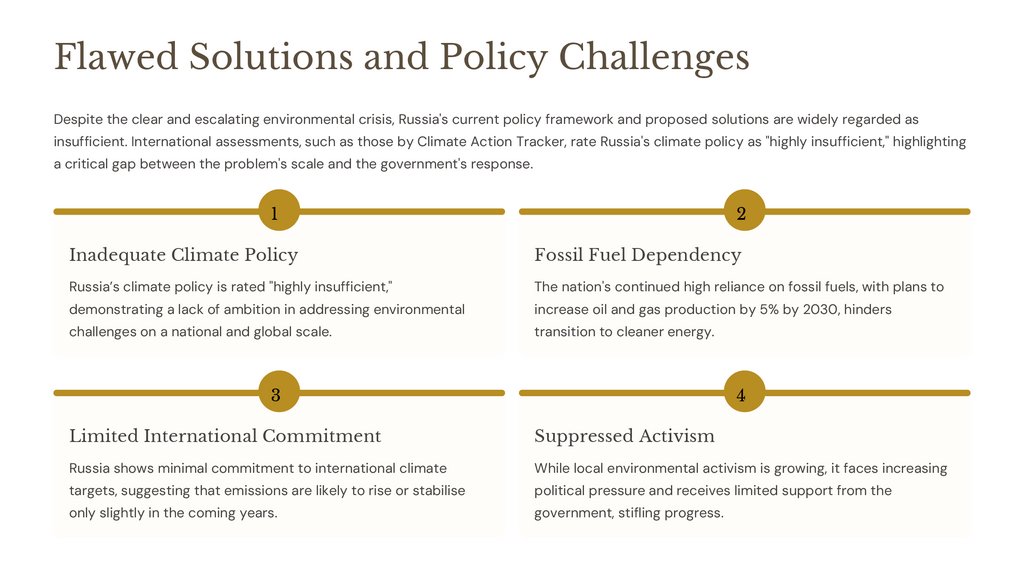 Flawed Solutions and Policy Challenges

Despite the clear and escalating environmental crisis, Russia's current policy framework and proposed solutions are widely regarded as insufficient. International assessments, such as those by Climate Action Tracker, rate Russia's climate policy as "highly insufficient," highlighting a critical gap between the problem's scale and the government's response.

1

Inadequate Climate Policy

Russia's climate policy is rated "highly insufficient," demonstrating a lack of ambition in addressing environmental challenges on a national and global scale.

2

Fossil Fuel Dependency

The nation's continued high reliance on fossil fuels, with plans to increase oil and gas production by 5% by 2030, hinders transition to cleaner energy.

3

Limited International Commitment

Russia shows minimal commitment to international climate targets, suggesting that emissions are likely to rise or stabilise only slightly in the coming years.

4

Suppressed Activism

While local environmental activism is growing, it faces increasing political pressure and receives limited support from the government, stifling progress.